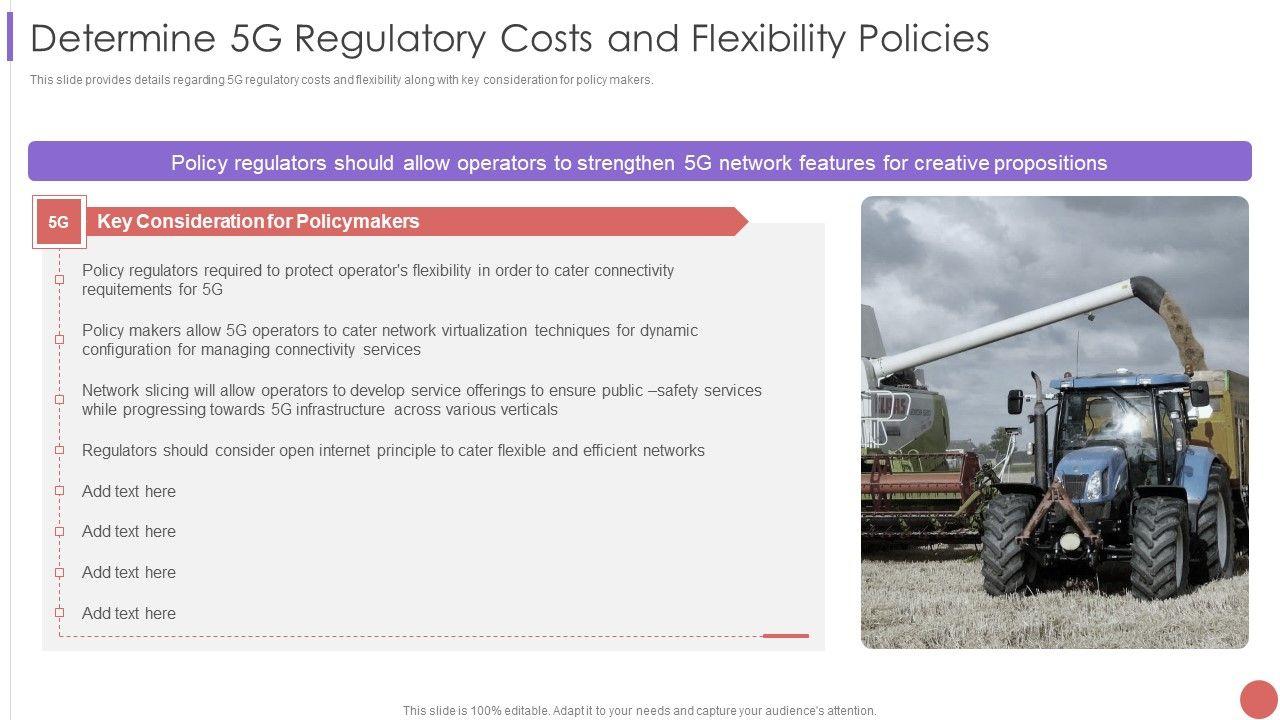 Determine 5G Regulatory Costs and Flexibility Policies

This slide provides details regarding 5G regulatory costs and flexibility along with key consideration for policy makers.

Policy regulators should allow operators to strengthen 5G network features for creative propositions

5G

Key Consideration for Policymakers

Policy regulators required to protect operator's flexibility in order to cater connectivity requitements for 5G

Policy makers allow 5G operators to cater network virtualization techniques for dynamic configuration for managing connectivity services

Network slicing will allow operators to develop service offerings to ensure public –safety services while progressing towards 5G infrastructure across various verticals

Regulators should consider open internet principle to cater flexible and efficient networks

Add text here

Add text here

Add text here

Add text here

This slide is 100% editable. Adapt it to your needs and capture your audience's attention.